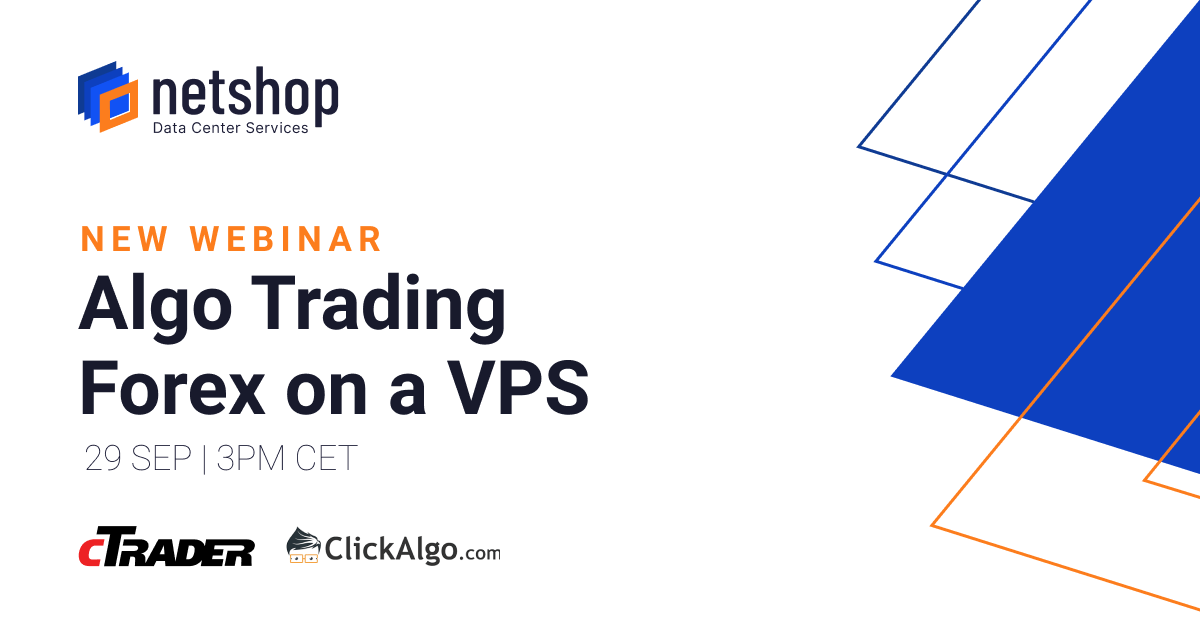 netshop
Data Center Services

NEW WEBINAR
Algo Trading Forex on a VPS

29 SEP | 3PM CET

cTRADER ClickAlgo.com